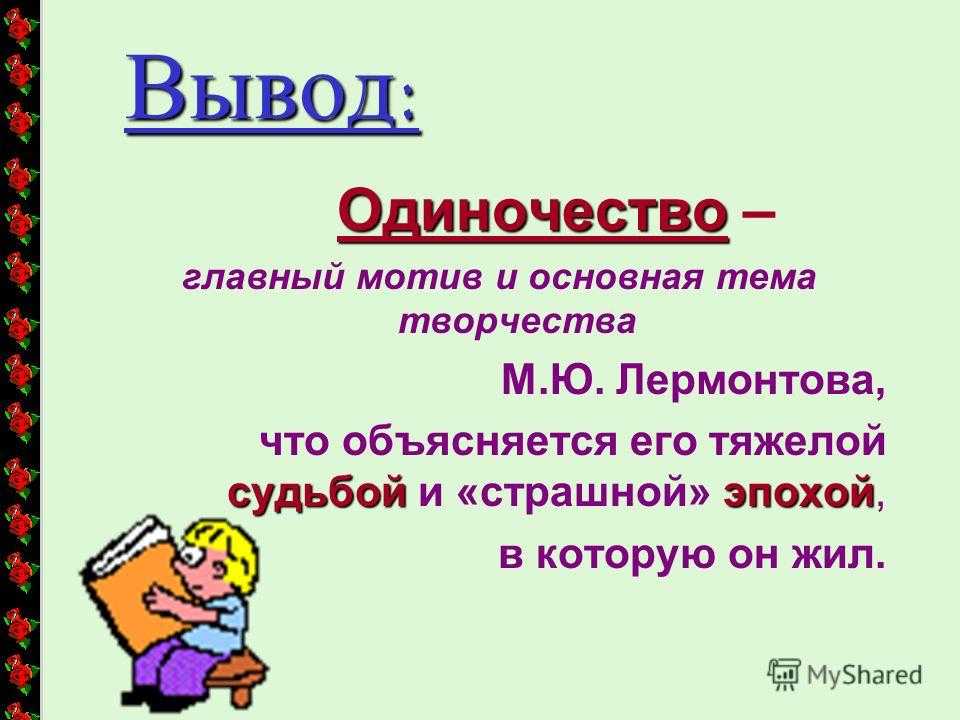 Вывод:

Одиночество –

главный мотив и основная тема творчества

М.Ю. Лермонтова,

что объясняется его тяжелой судьбой и «страшной» эпохой,

в которую он жил.

MyShared